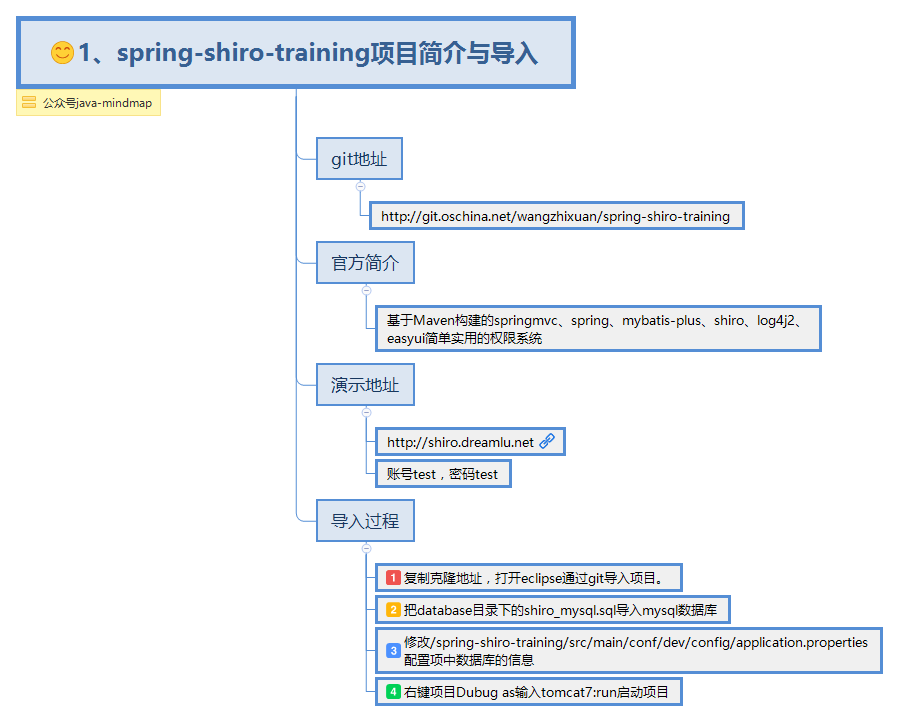 1、spring-shiro-training项目简介与导入

公众号java-mindmap

git地址

http://git.oschina.net/wangzhixuan/spring-shiro-training

官方简介

基于Maven构建的springmvc、spring、mybatis-plus、shiro、log4j2、easyui简单实用的权限系统

演示地址

http://shiro.dreamlu.net

账号test，密码test

导入过程

1 复制克隆地址，打开eclipse通过git导入项目。

2 把database目录下的shiro_mysql.sql导入mysql数据库

3 修改/spring-shiro-training/src/main/conf/dev/config/application.properties配置项中数据库的信息

4 右键项目Dubug as输入tomcat7:run启动项目